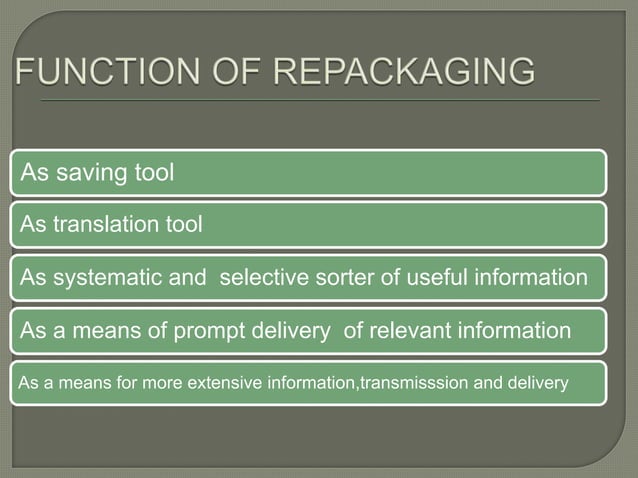 FUNCTION OF REPACKAGING

As saving tool

As translation tool

As systematic and selective sorter of useful information

As a means of prompt delivery of relevant information

As a means for more extensive information,transmisssion and delivery